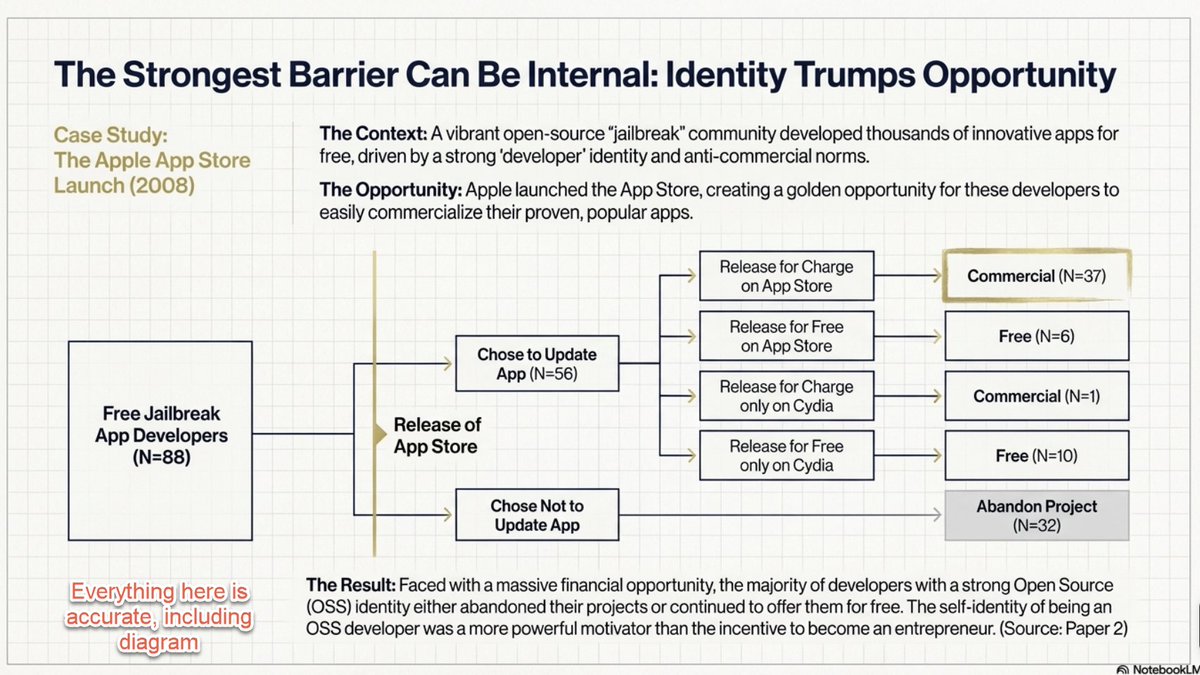 The Strongest Barrier Can Be Internal: Identity Trumps Opportunity

Case Study: The Apple App Store Launch (2008)

The Context: A vibrant open-source "jailbreak" community developed thousands of innovative apps for free, driven by a strong 'developer' identity and anti-commercial norms.

The Opportunity: Apple launched the App Store, creating a golden opportunity for these developers to easily commercialize their proven, popular apps.

Free Jailbreak App Developers (N=88)

Release of App Store

Chose to Update App (N=56)

Chose Not to Update App

Release for Charge on App Store

Release for Free on App Store

Release for Charge only on Cydia

Release for Free only on Cydia

Commercial (N=37)

Free (N=6)

Commercial (N=1)

Free (N=10)

Abandon Project (N=32)

Everything here is accurate, including diagram

The Result: Faced with a massive financial opportunity, the majority of developers with a strong Open Source (OSS) identity either abandoned their projects or continued to offer them for free. The self-identity of being an OSS developer was a more powerful motivator than the incentive to become an entrepreneur. (Source: Paper 2)

NotebookLM